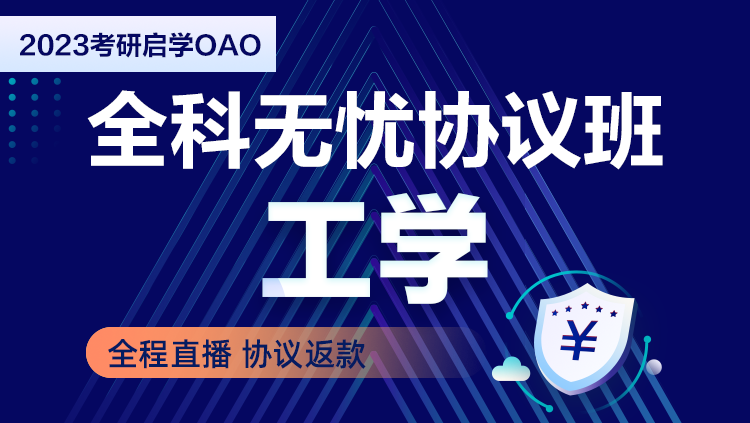 2023考研启学OAO

全科无忧协议班

工学

全程直播 协议返款

¥